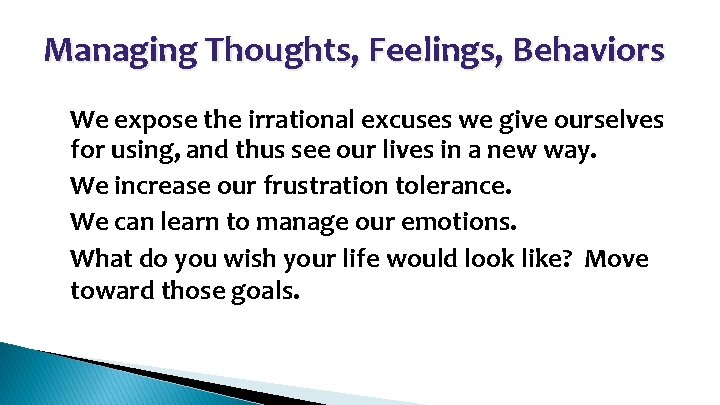 Managing Thoughts, Feelings, Behaviors

We expose the irrational excuses we give ourselves for using, and thus see our lives in a new way.

We increase our frustration tolerance.

We can learn to manage our emotions.

What do you wish your life would look like? Move toward those goals.